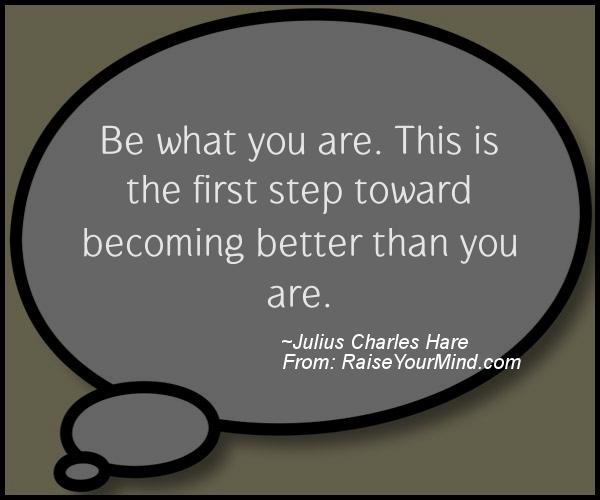 Be what you are. This is the first step toward becoming better than you are.

~Julius Charles Hare
From: RaiseYourMind.com